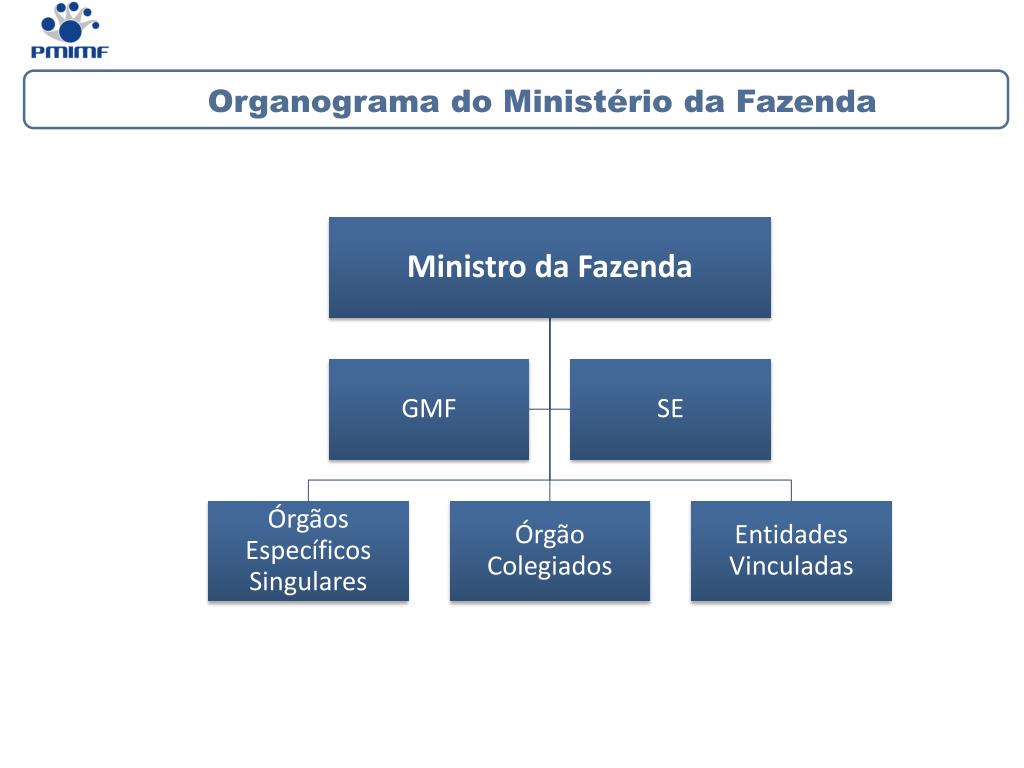 PMIMF

Organograma do Ministério da Fazenda

Ministro da Fazenda

GMF

SE

Órgãos Específicos Singulares

Órgão Colegiados

Entidades Vinculadas